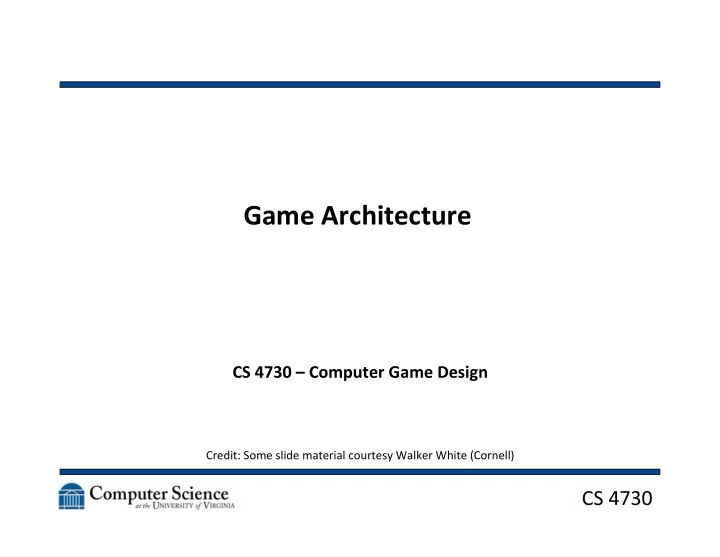 Game Architecture

CS 4730 – Computer Game Design

Credit: Some slide material courtesy Walker White (Cornell)

Computer Science at the UNIVERSITY of VIRGINIA

CS 4730